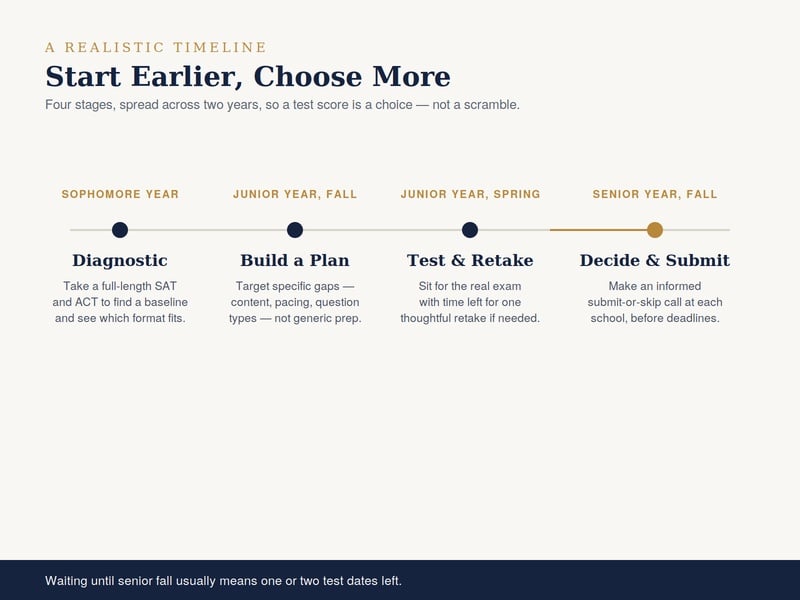 A REALISTIC TIMELINE

Start Earlier, Choose More

Four stages, spread across two years, so a test score is a choice — not a scramble.

SOPHOMORE YEAR

Diagnostic

Take a full-length SAT and ACT to find a baseline and see which format fits.

JUNIOR YEAR, FALL

Build a Plan

Target specific gaps — content, pacing, question types — not generic prep.

JUNIOR YEAR, SPRING

Test & Retake

Sit for the real exam with time left for one thoughtful retake if needed.

SENIOR YEAR, FALL

Decide & Submit

Make an informed submit-or-skip call at each school, before deadlines.

Waiting until senior fall usually means one or two test dates left.